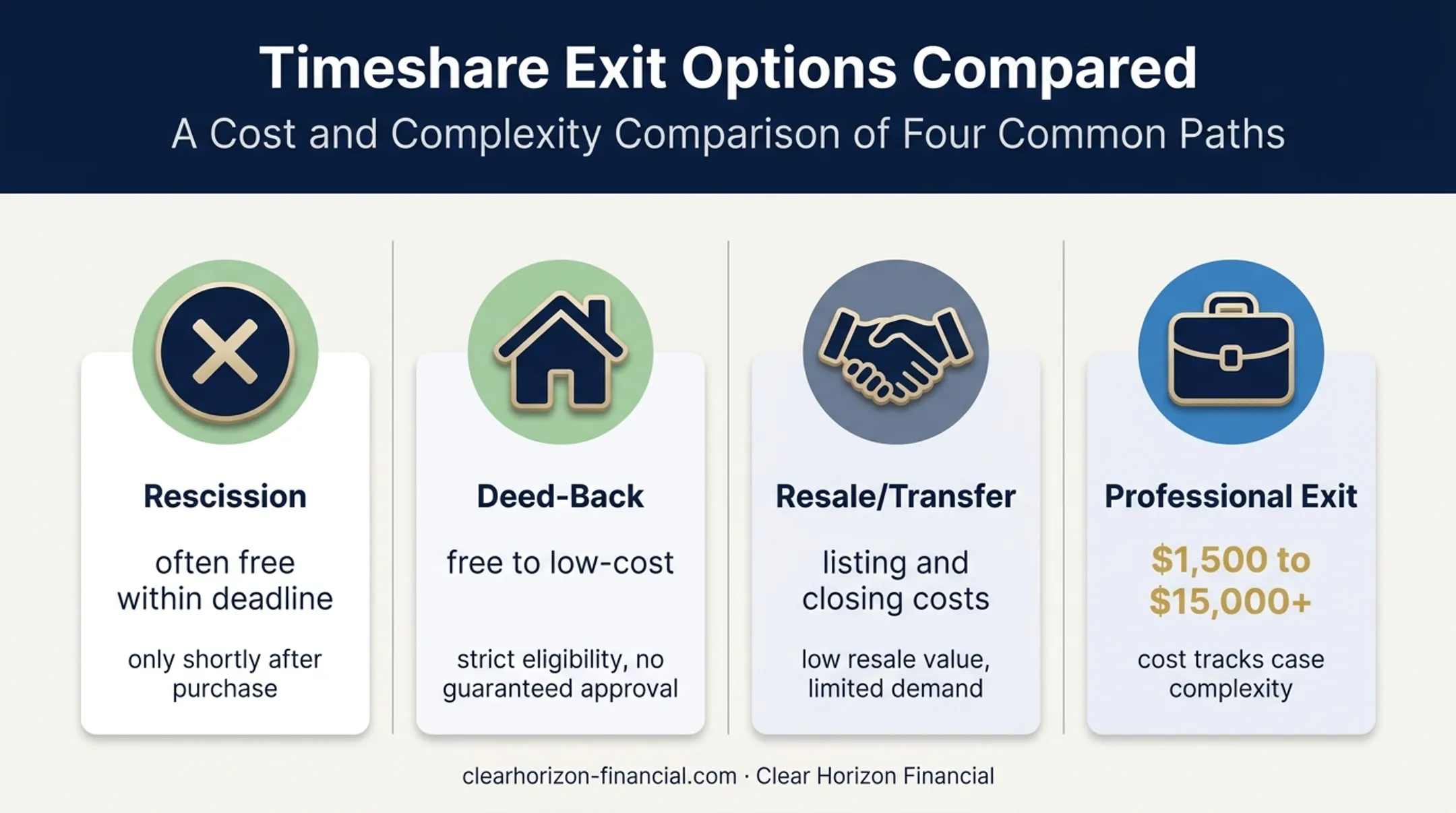 Timeshare Exit Options Compared

A Cost and Complexity Comparison of Four Common Paths

Rescission

often free within deadline

only shortly after purchase

Deed-Back

free to low-cost

strict eligibility, no guaranteed approval

Resale/Transfer

listing and closing costs

low resale value, limited demand

Professional Exit

$1,500 to $15,000+

cost tracks case complexity

clearhorizon-financial.com · Clear Horizon Financial